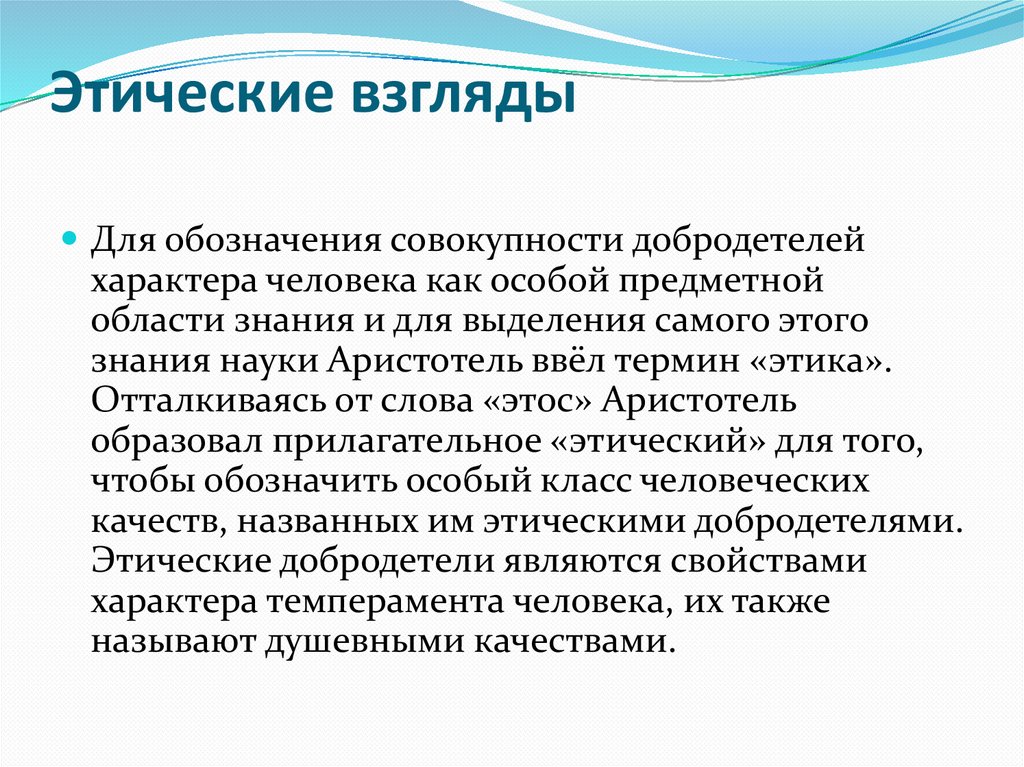 Этические взгляды

Для обозначения совокупности добродетелей характера человека как особой предметной области знания и для выделения самого этого знания науки Аристотель ввёл термин «этика». Отталкиваясь от слова «этос» Аристотель образовал прилагательное «этический» для того, чтобы обозначить особый класс человеческих качеств, названных им этическими добродетелями. Этические добродетели являются свойствами характера темперамента человека, их также называют душевными качествами.